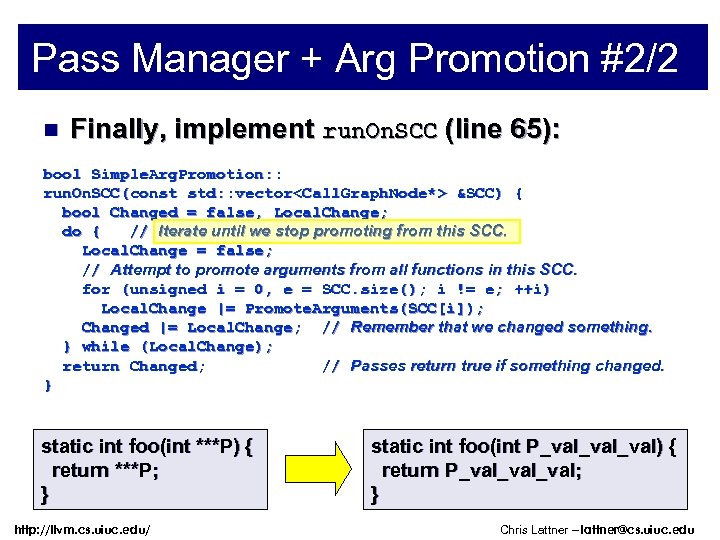 Pass Manager + Arg Promotion #2/2

Finally, implement runOnSCC (line 65):

bool SimpleArgPromotion::
runOnSCC(const std::vector<CallGraphNode*> &SCC) {
  bool Changed = false, LocalChange;
  do {   // Iterate until we stop promoting from this SCC.
    LocalChange = false;
    // Attempt to promote arguments from all functions in this SCC.
    for (unsigned i = 0, e = SCC.size(); i != e; ++i)
      LocalChange |= PromoteArguments(SCC[i]);
    Changed |= LocalChange;  // Remember that we changed something.
  } while (LocalChange);
  return Changed;            // Passes return true if something changed.
}

static int foo(int ***P) {
 return ***P;
}

static int foo(int P_val_val_val) {
 return P_val_val_val;
}

http://llvm.cs.uiuc.edu/

Chris Lattner – lattner@cs.uiuc.edu